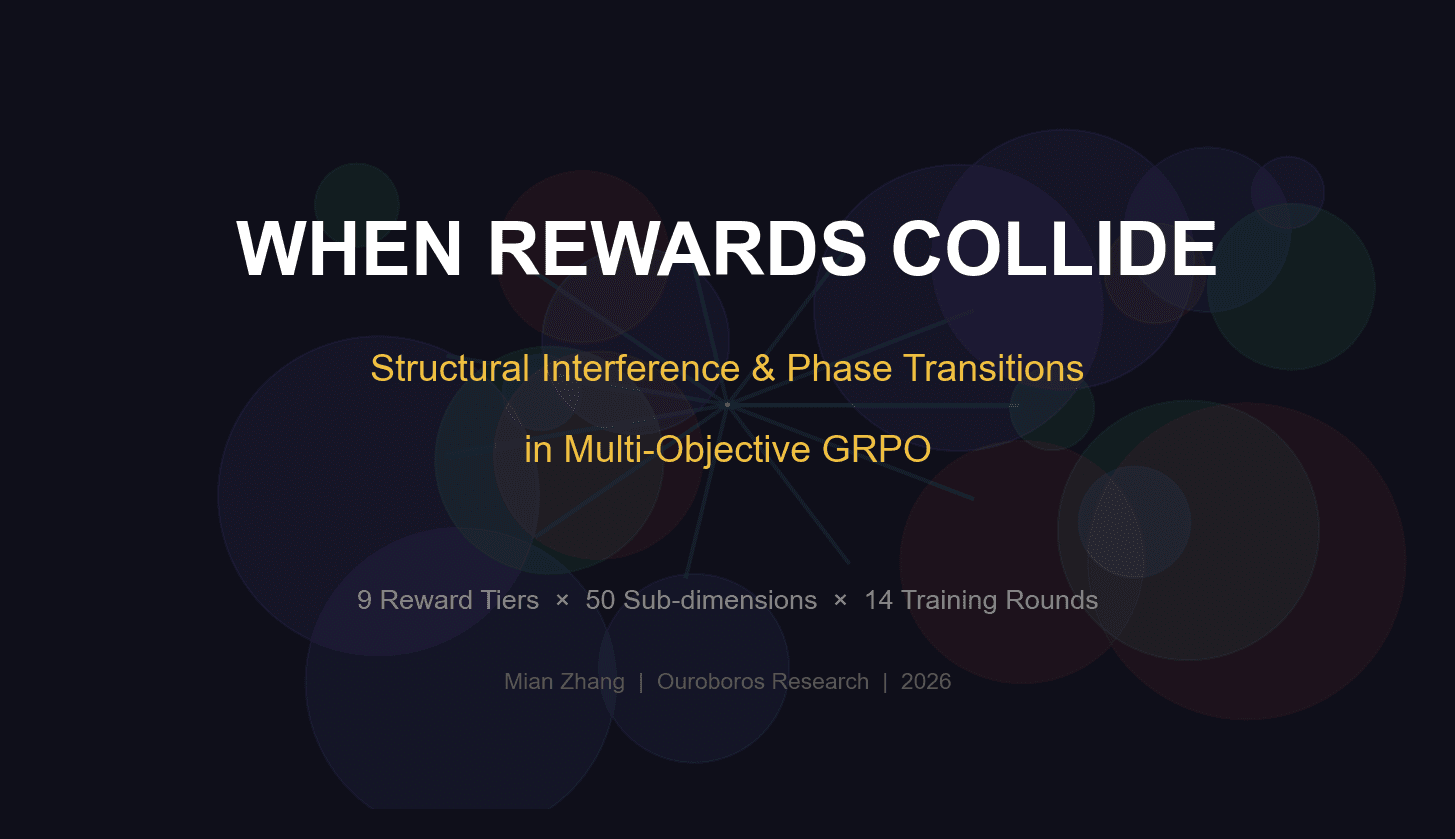 WHEN REWARDS COLLIDE

Structural Interference & Phase Transitions

in Multi-Objective GRPO

9 Reward Tiers × 50 Sub-dimensions × 14 Training Rounds

Mian Zhang | Ouroboros Research | 2026